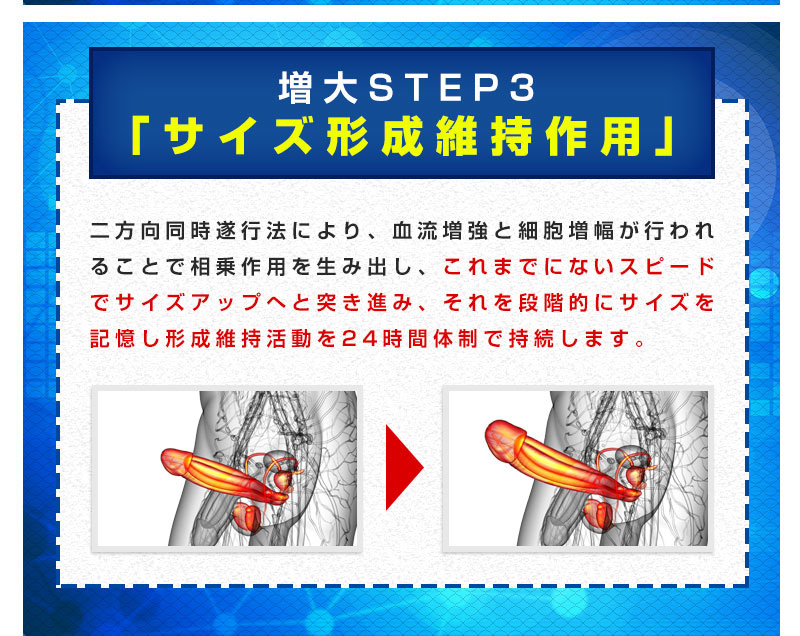 増大STEP3
「サイズ形成維持作用」

二方向同時遂行法により、血流増強と細胞増幅が行われることで相乗作用を生み出し、これまでにないスピードでサイズアップへと突き進み、それを段階的にサイズを記憶し形成維持活動を24時間体制で持続します。